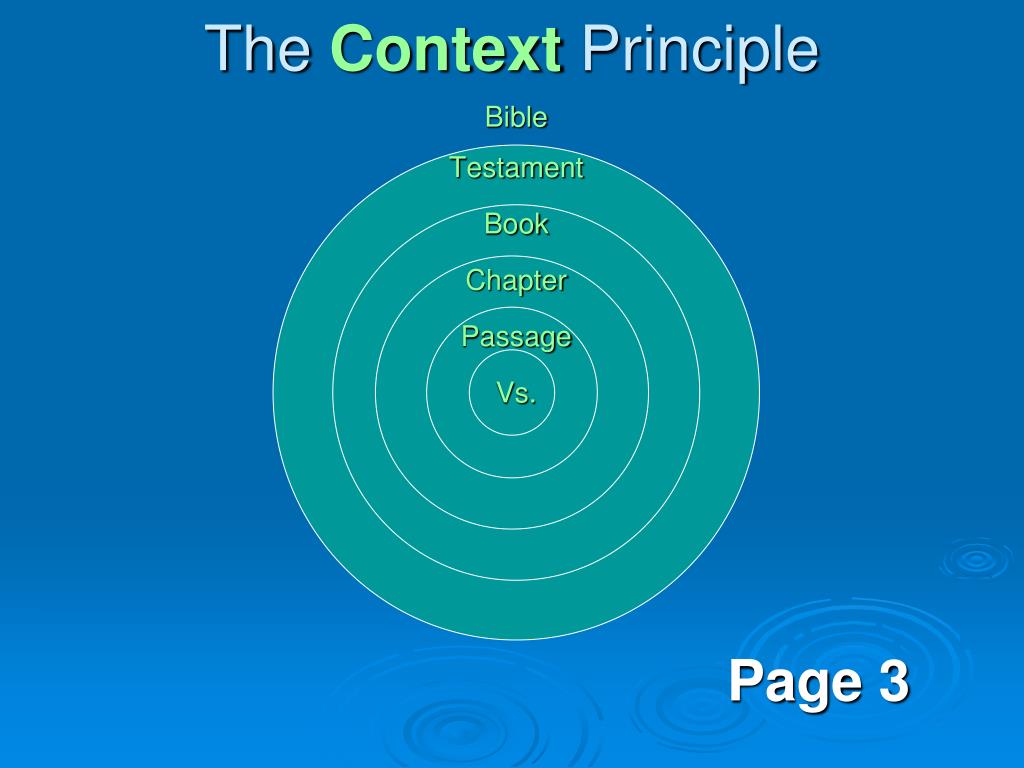 The Context Principle

Bible

Testament

Book

Chapter

Passage

Vs.

Page 3